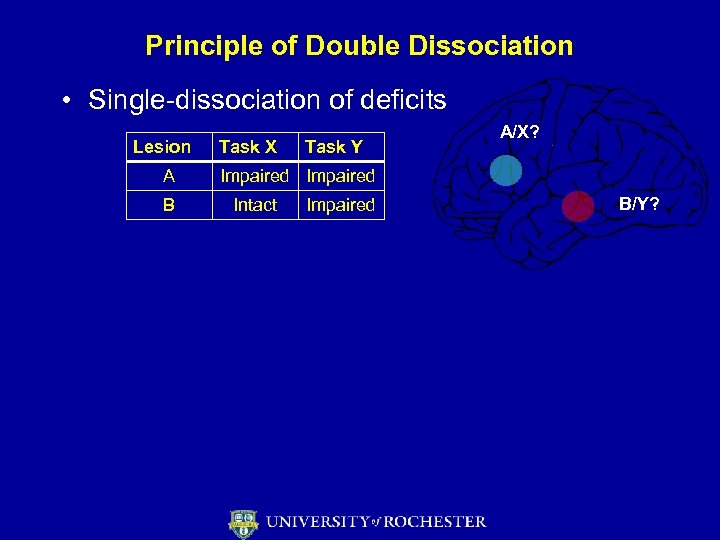 Principle of Double Dissociation

• Single-dissociation of deficits

| Lesion | Task X | Task Y |
|---|---|---|
| A | Impaired | Impaired |
| B | Intact | Impaired |

A/X?

B/Y?

UNIVERSITY of ROCHESTER